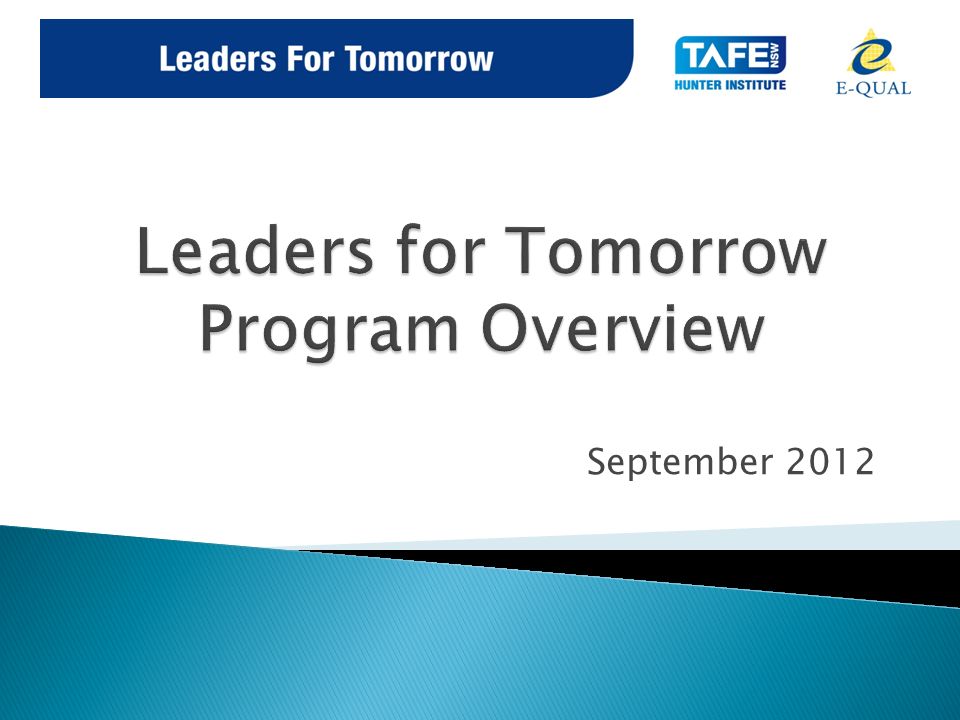 Leaders For Tomorrow

TAFE NSW
HUNTER INSTITUTE

E-QUAL

Leaders for Tomorrow Program Overview

September 2012